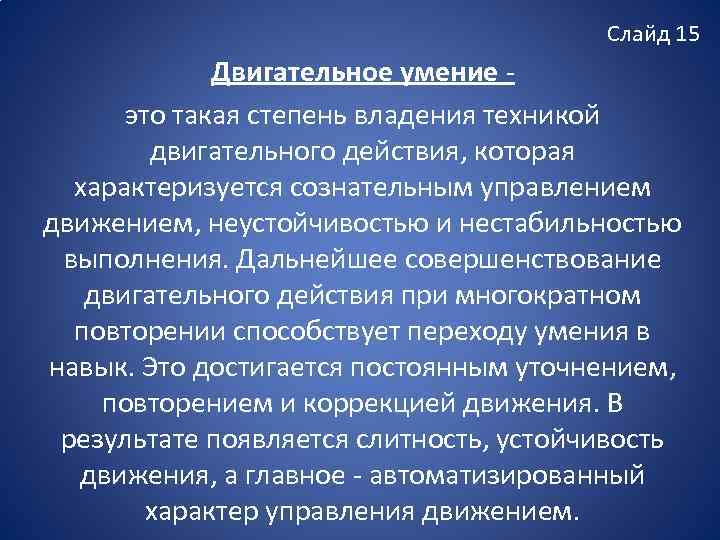 Слайд 15

Двигательное умение -

это такая степень владения техникой двигательного действия, которая характеризуется сознательным управлением движением, неустойчивостью и нестабильностью выполнения. Дальнейшее совершенствование двигательного действия при многократном повторении способствует переходу умения в навык. Это достигается постоянным уточнением, повторением и коррекцией движения. В результате появляется слитность, устойчивость движения, а главное - автоматизированный характер управления движением.